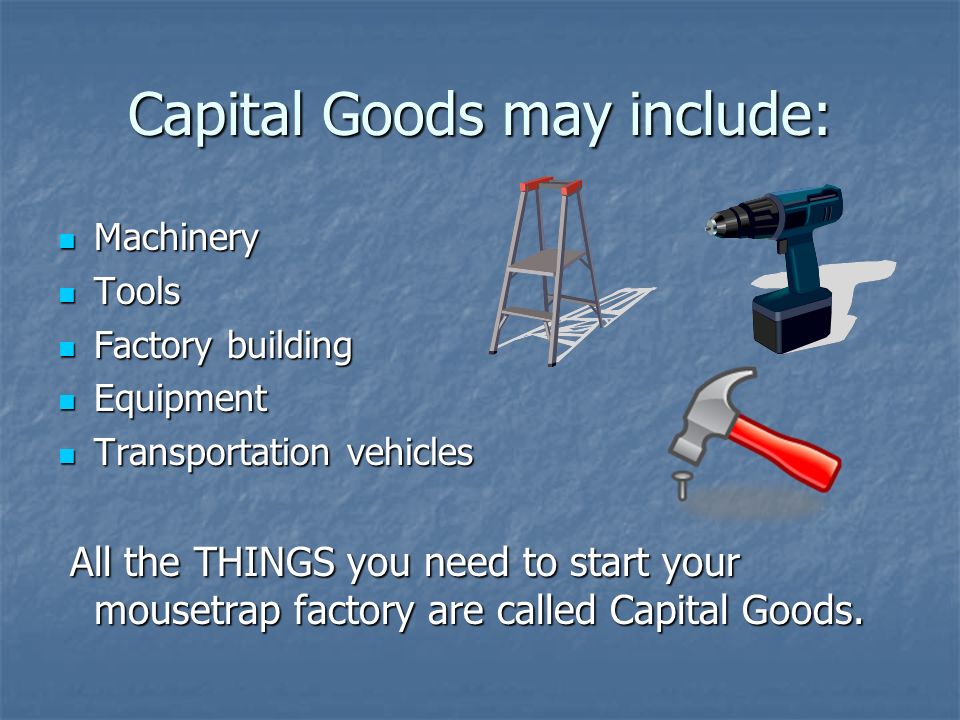 Capital Goods may include:

- Machinery
- Tools
- Factory building
- Equipment
- Transportation vehicles

All the THINGS you need to start your mousetrap factory are called Capital Goods.